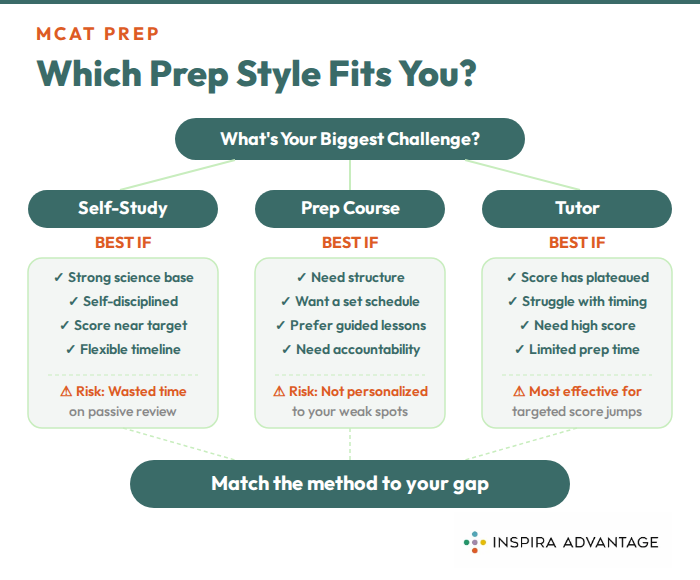 MCAT PREP

Which Prep Style Fits You?

What's Your Biggest Challenge?

Self-Study

BEST IF

✓ Strong science base
✓ Self-disciplined
✓ Score near target
✓ Flexible timeline

⚠ Risk: Wasted time on passive review

Prep Course

BEST IF

✓ Need structure
✓ Want a set schedule
✓ Prefer guided lessons
✓ Need accountability

⚠ Risk: Not personalized to your weak spots

Tutor

BEST IF

✓ Score has plateaued
✓ Struggle with timing
✓ Need high score
✓ Limited prep time

⚠ Most effective for targeted score jumps

Match the method to your gap

INSPIRA ADVANTAGE